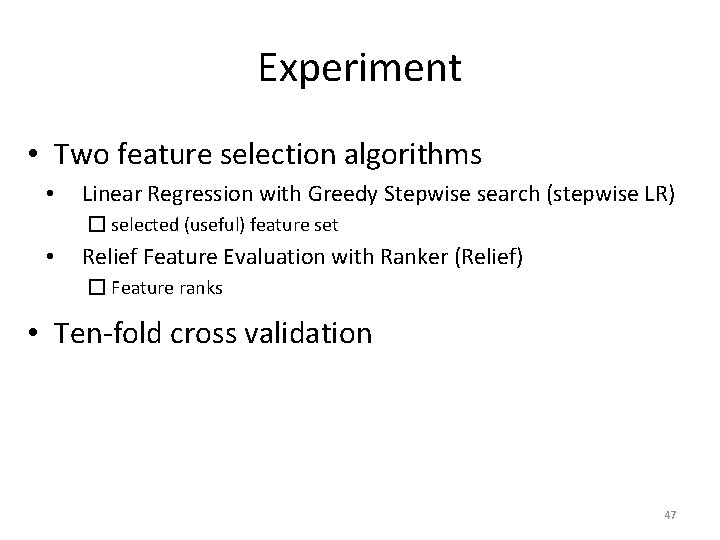 Experiment

• Two feature selection algorithms
  • Linear Regression with Greedy Stepwise search (stepwise LR)
    □ selected (useful) feature set
  • Relief Feature Evaluation with Ranker (Relief)
    □ Feature ranks

• Ten-fold cross validation

47